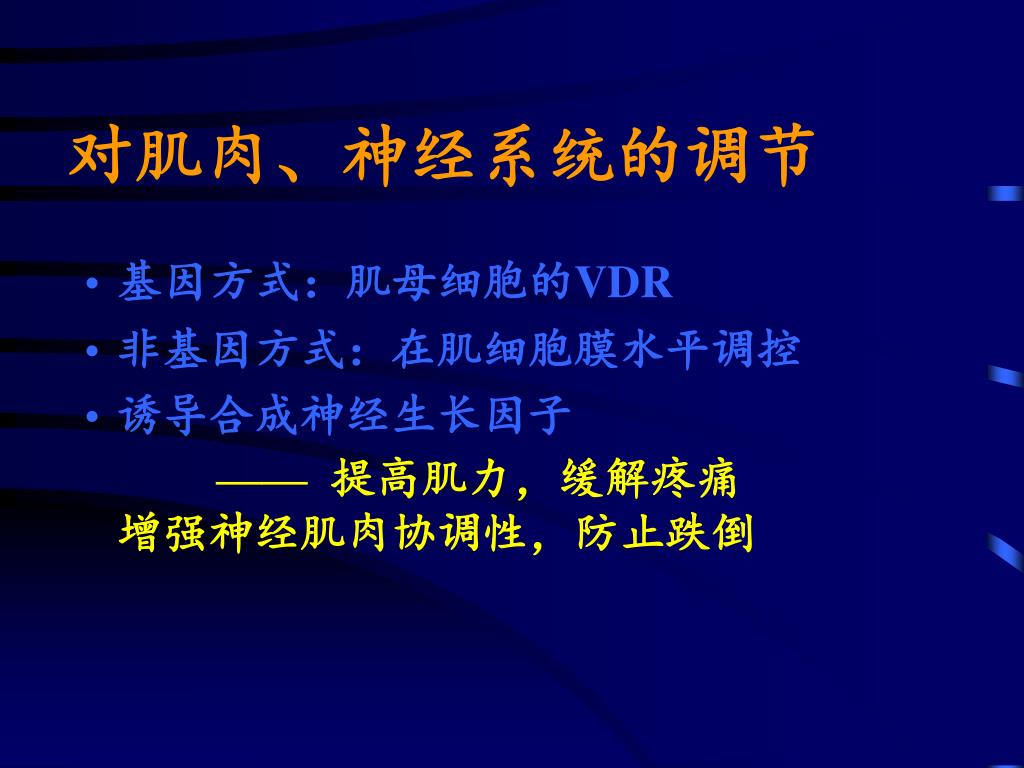 对肌肉、神经系统的调节

• 基因方式：肌母细胞的VDR
• 非基因方式：在肌细胞膜水平调控
• 诱导合成神经生长因子

—— 提高肌力，缓解疼痛
增强神经肌肉协调性，防止跌倒